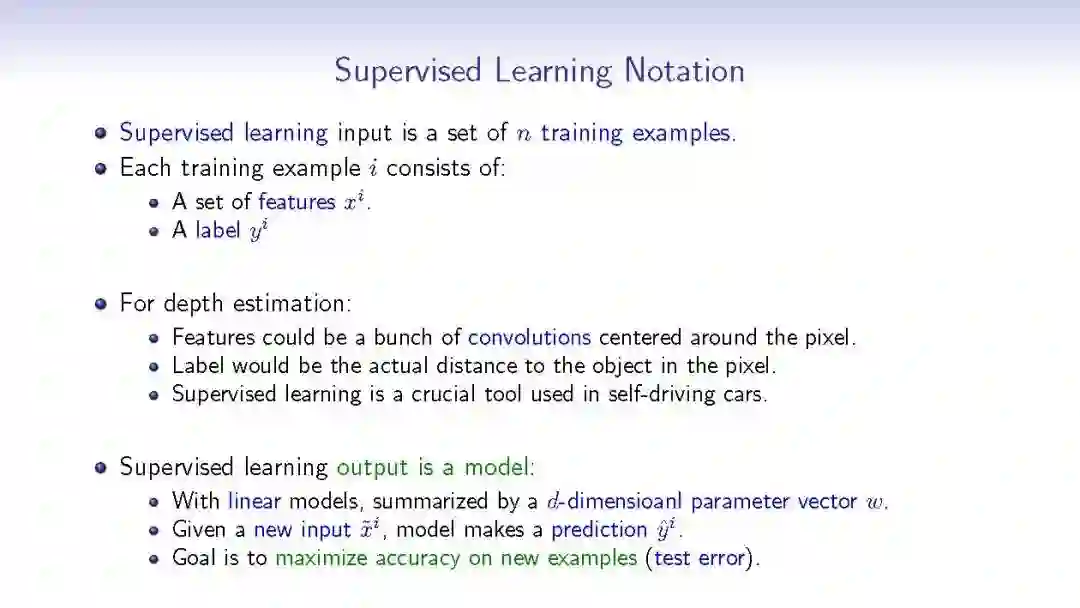 Supervised Learning Notation

Supervised learning input is a set of $n$ training examples.
Each training example $i$ consists of:
A set of features $x^i$.
A label $y^i$

For depth estimation:
Features could be a bunch of convolutions centered around the pixel.
Label would be the actual distance to the object in the pixel.
Supervised learning is a crucial tool used in self-driving cars.

Supervised learning output is a model:
With linear models, summarized by a $d$-dimensioanl parameter vector $w$.
Given a new input $\tilde{x}^i$, model makes a prediction $\hat{y}^i$.
Goal is to maximize accuracy on new examples (test error).